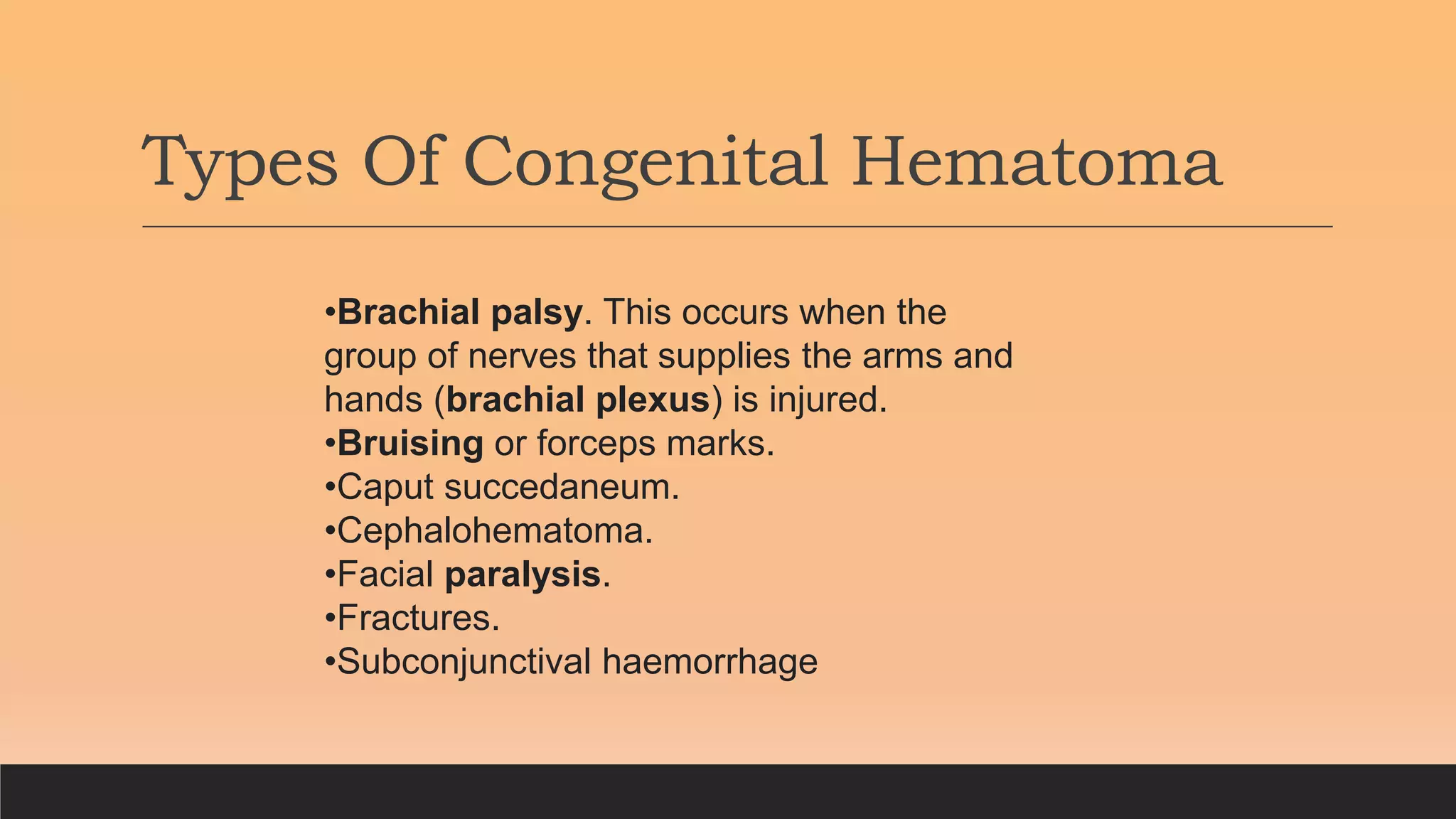 Types Of Congenital Hematoma

•Brachial palsy. This occurs when the group of nerves that supplies the arms and hands (brachial plexus) is injured.
•Bruising or forceps marks.
•Caput succedaneum.
•Cephalohematoma.
•Facial paralysis.
•Fractures.
•Subconjunctival haemorrhage